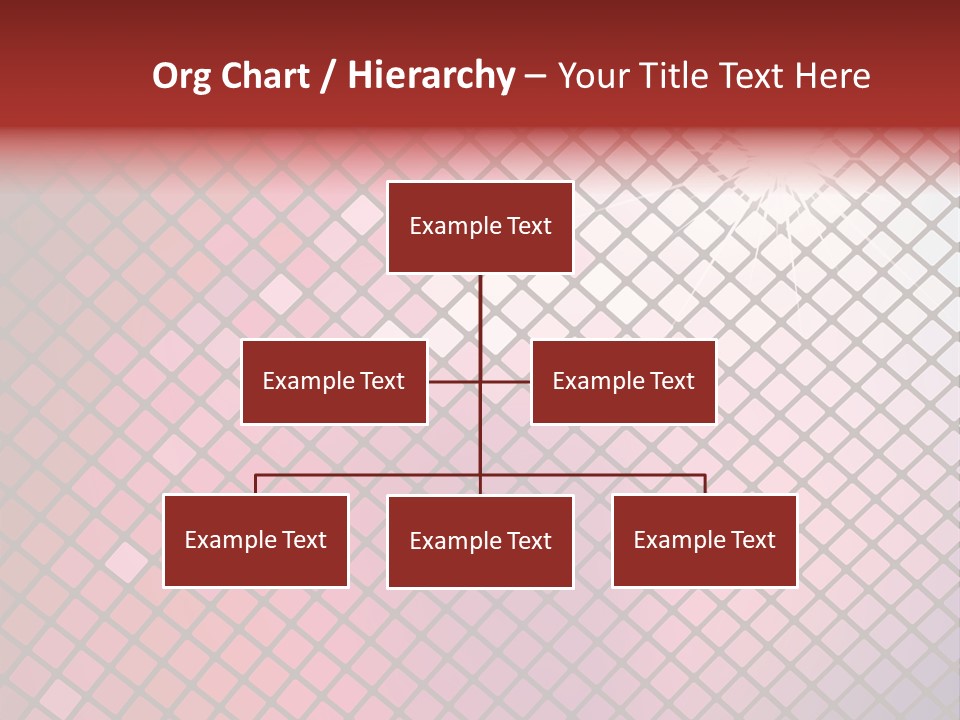 Org Chart / Hierarchy – Your Title Text Here

Example Text

Example Text

Example Text

Example Text

Example Text

Example Text